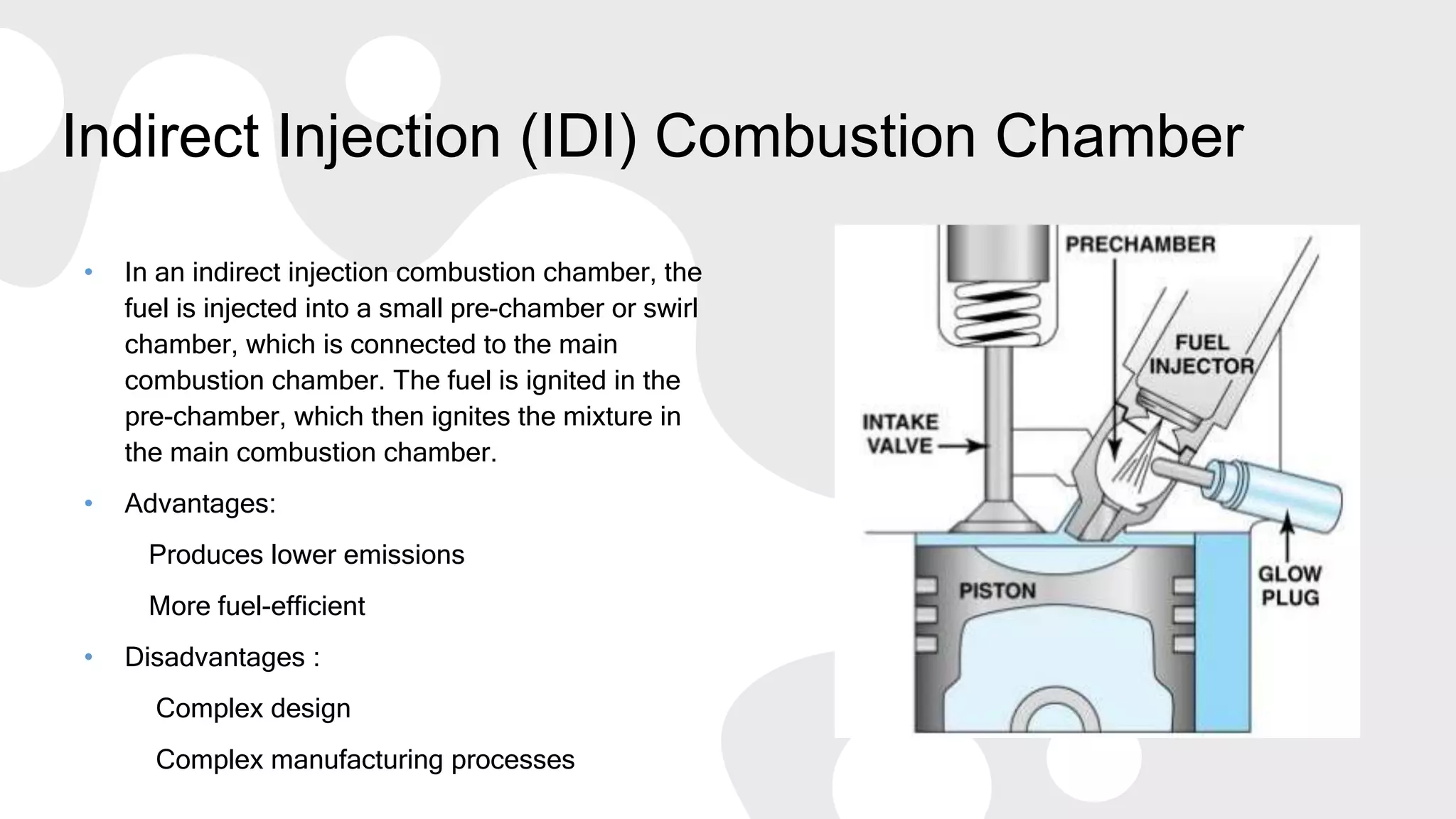 Indirect Injection (IDI) Combustion Chamber

• In an indirect injection combustion chamber, the fuel is injected into a small pre-chamber or swirl chamber, which is connected to the main combustion chamber. The fuel is ignited in the pre-chamber, which then ignites the mixture in the main combustion chamber.

• Advantages:

Produces lower emissions

More fuel-efficient

• Disadvantages :

Complex design

Complex manufacturing processes

PRECHAMBER
FUEL INJECTOR
INTAKE VALVE
PISTON
GLOW PLUG